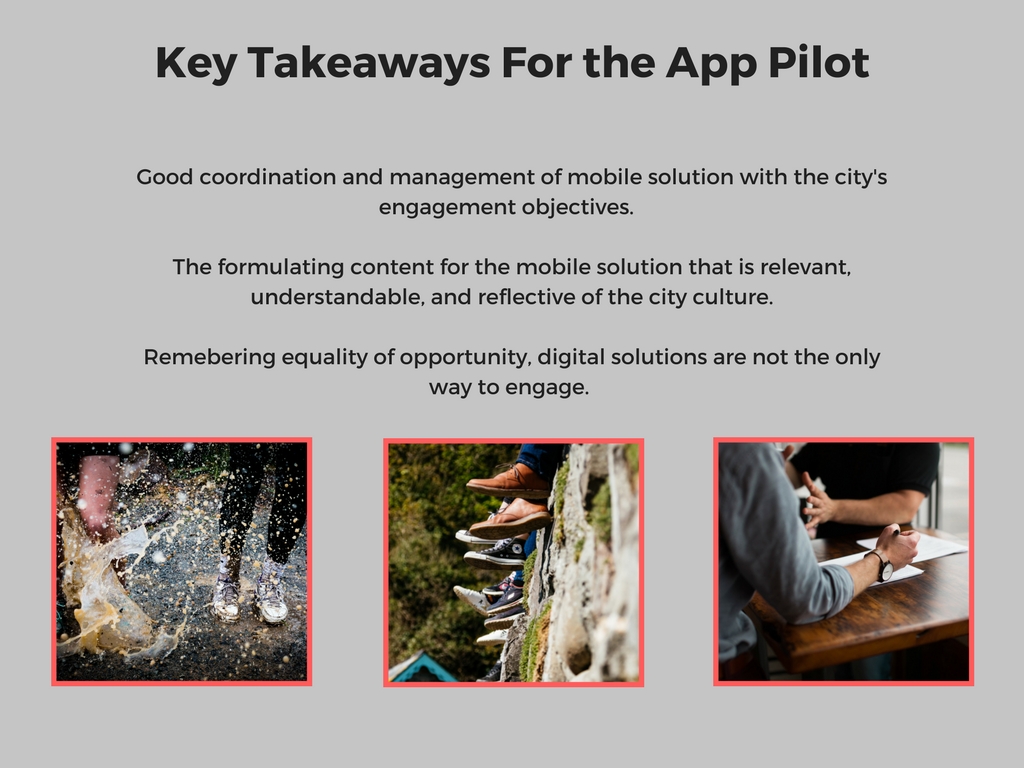 Key Takeaways For the App Pilot

Good coordination and management of mobile solution with the city's engagement objectives.

The formulating content for the mobile solution that is relevant, understandable, and reflective of the city culture.

Remebering equality of opportunity, digital solutions are not the only way to engage.